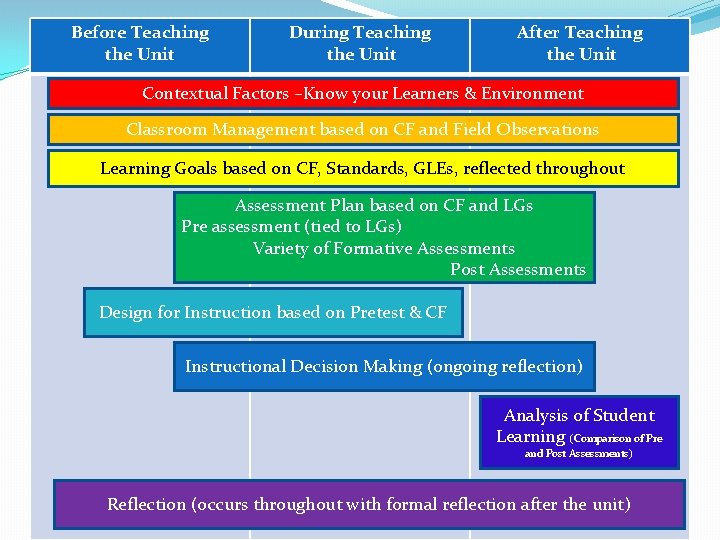 | Before Teaching the Unit | During Teaching the Unit | After Teaching the Unit |
|---|---|---|

Contextual Factors –Know your Learners & Environment

Classroom Management based on CF and Field Observations

Learning Goals based on CF, Standards, GLEs, reflected throughout

Assessment Plan based on CF and LGs
Pre assessment (tied to LGs)
Variety of Formative Assessments
Post Assessments

Design for Instruction based on Pretest & CF

Instructional Decision Making (ongoing reflection)

Analysis of Student Learning (Comparison of Pre and Post Assessments)

Reflection (occurs throughout with formal reflection after the unit)